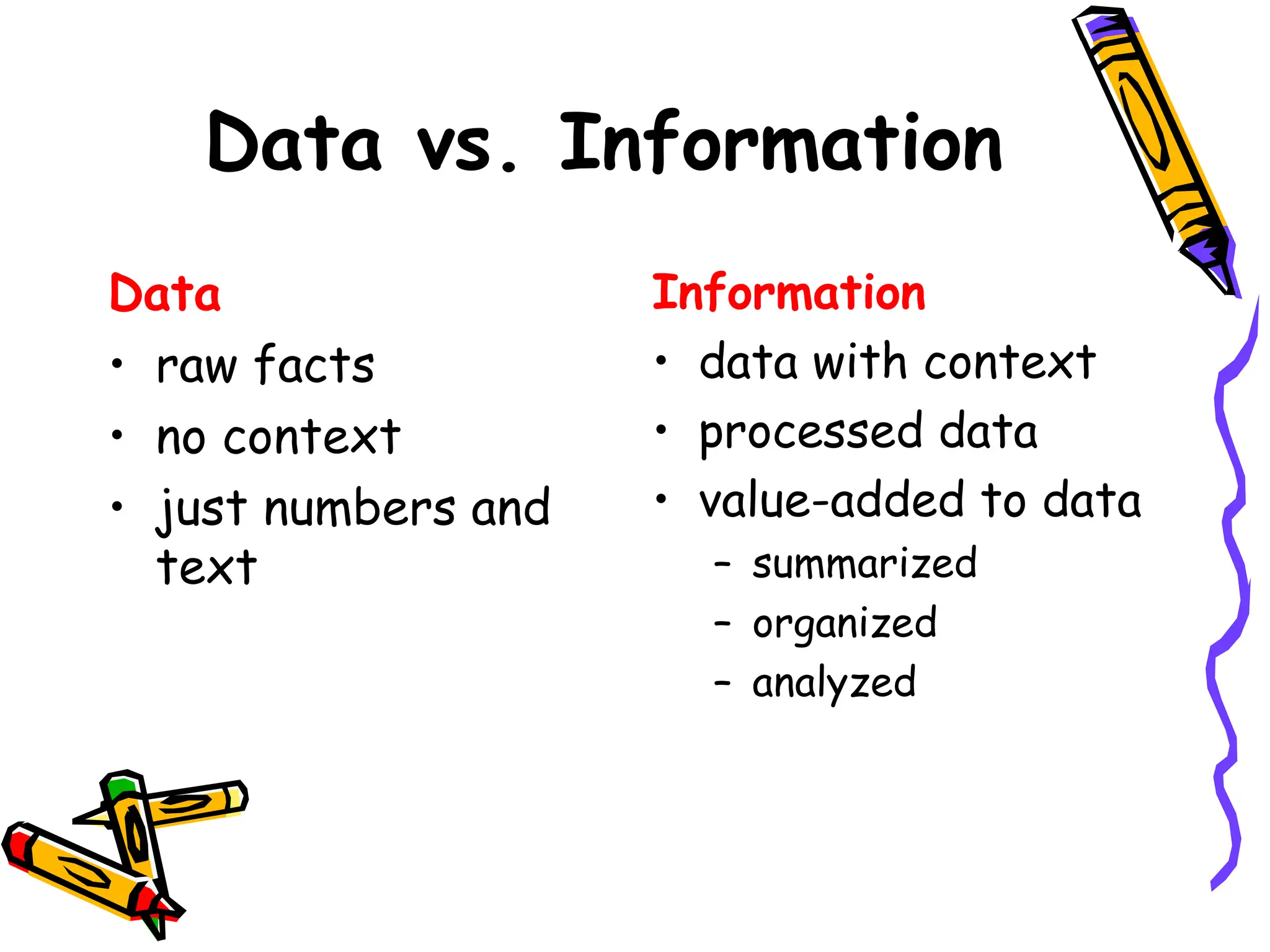 Data vs. Information

Data
• raw facts
• no context
• just numbers and text

Information
• data with context
• processed data
• value-added to data
– summarized
– organized
– analyzed